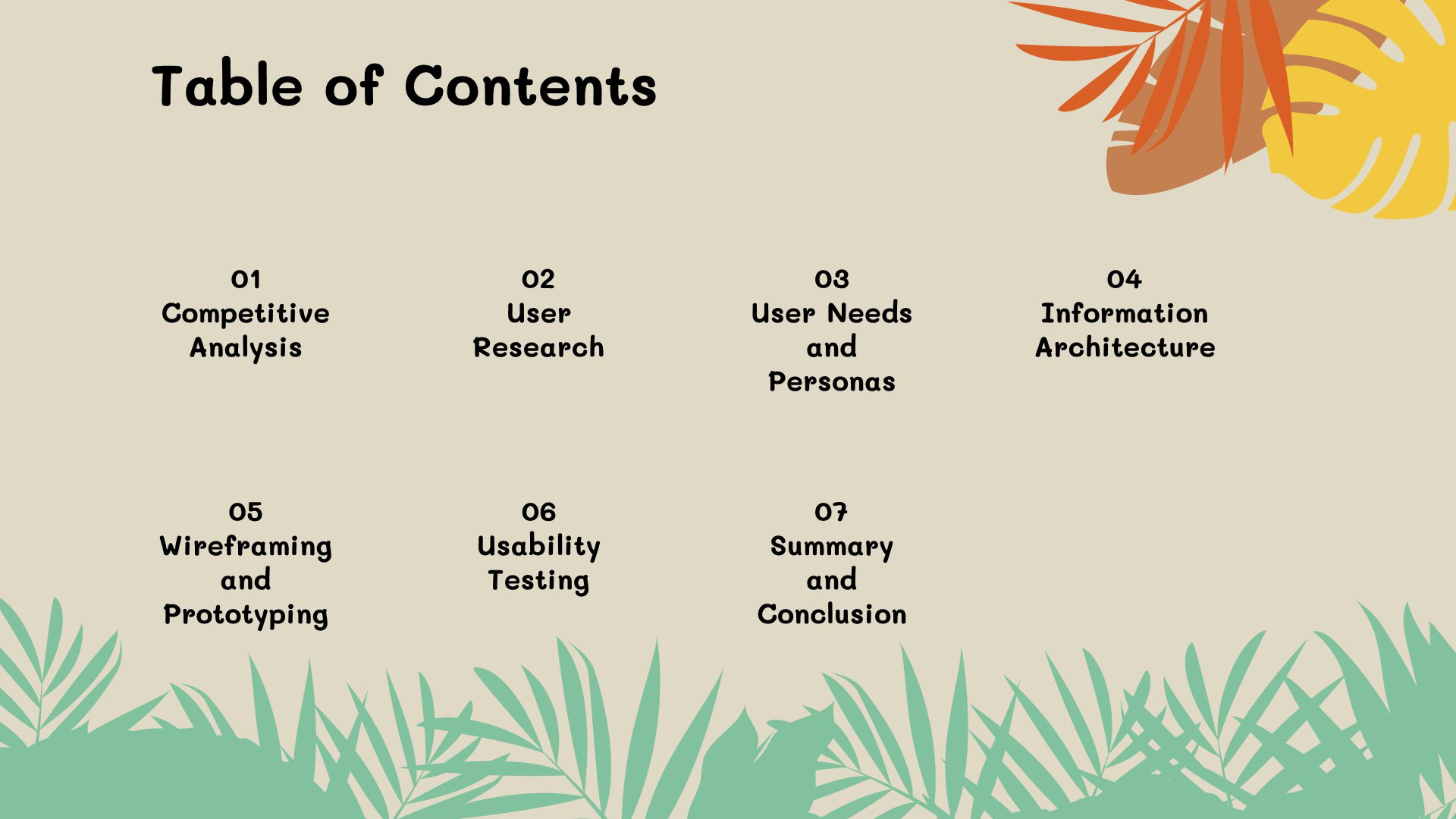 Table of Contents

01
Competitive Analysis

02
User Research

03
User Needs and Personas

04
Information Architecture

05
Wireframing and Prototyping

06
Usability Testing

07
Summary and Conclusion